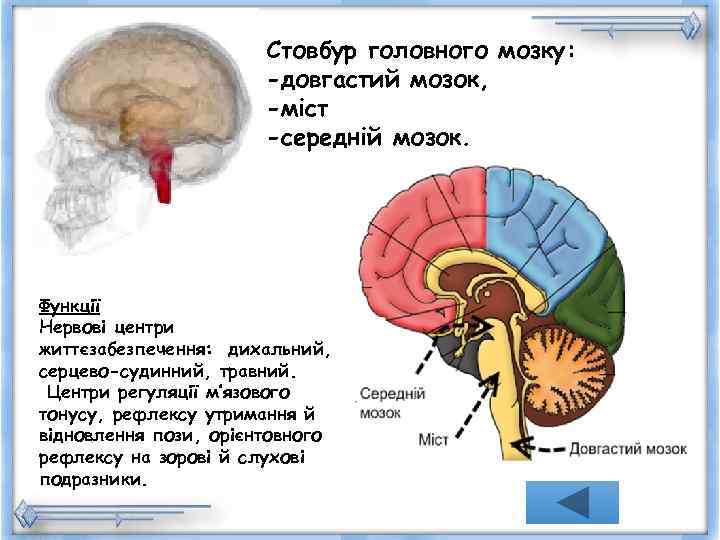 Стовбур головного мозку:
-довгастий мозок,
-міст
-середній мозок.

Функції
Нервові центри життєзабезпечення: дихальний, серцево-судинний, травний.
Центри регуляції м'язового тонусу, рефлексу утримання й відновлення пози, орієнтовного рефлексу на зорові й слухові подразники.

Середній мозок
Міст
Довгастий мозок